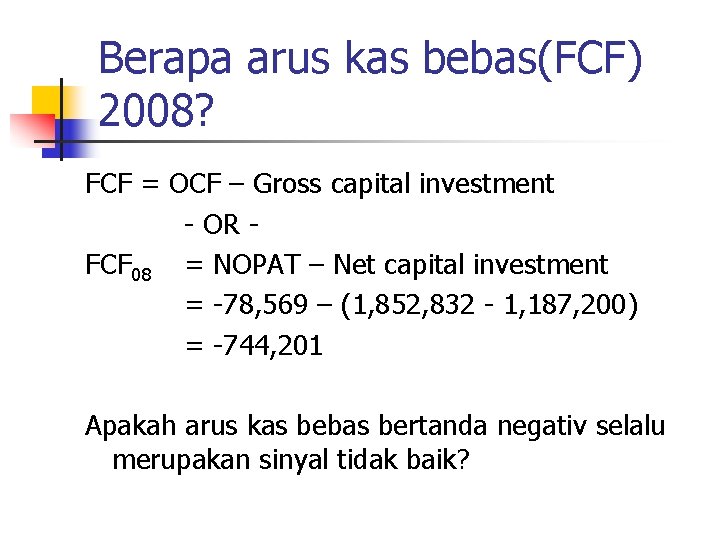 Berapa arus kas bebas(FCF) 2008?

FCF = OCF – Gross capital investment

- OR -

$FCF_{08}$ = NOPAT – Net capital investment

= -78,569 – (1,852,832 - 1,187,200)

= -744,201

Apakah arus kas bebas bertanda negativ selalu merupakan sinyal tidak baik?